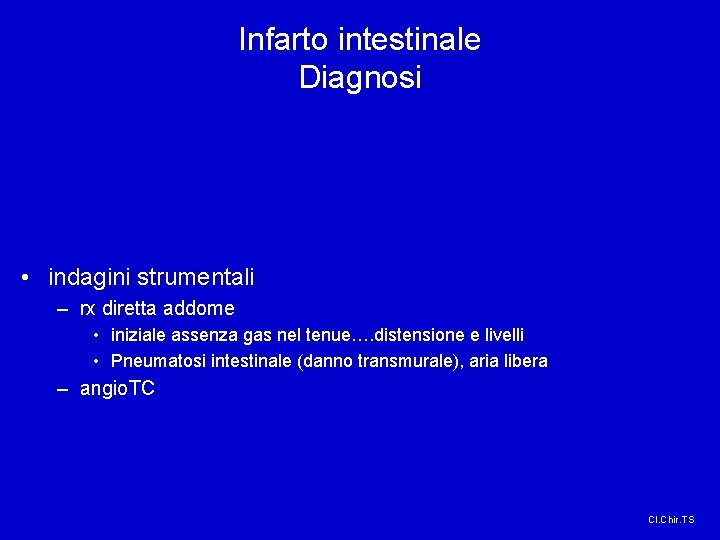 Infarto intestinale
Diagnosi

• indagini strumentali
– rx diretta addome
• iniziale assenza gas nel tenue….distensione e livelli
• Pneumatosi intestinale (danno transmurale), aria libera
– angioTC

Cl.Chir.TS